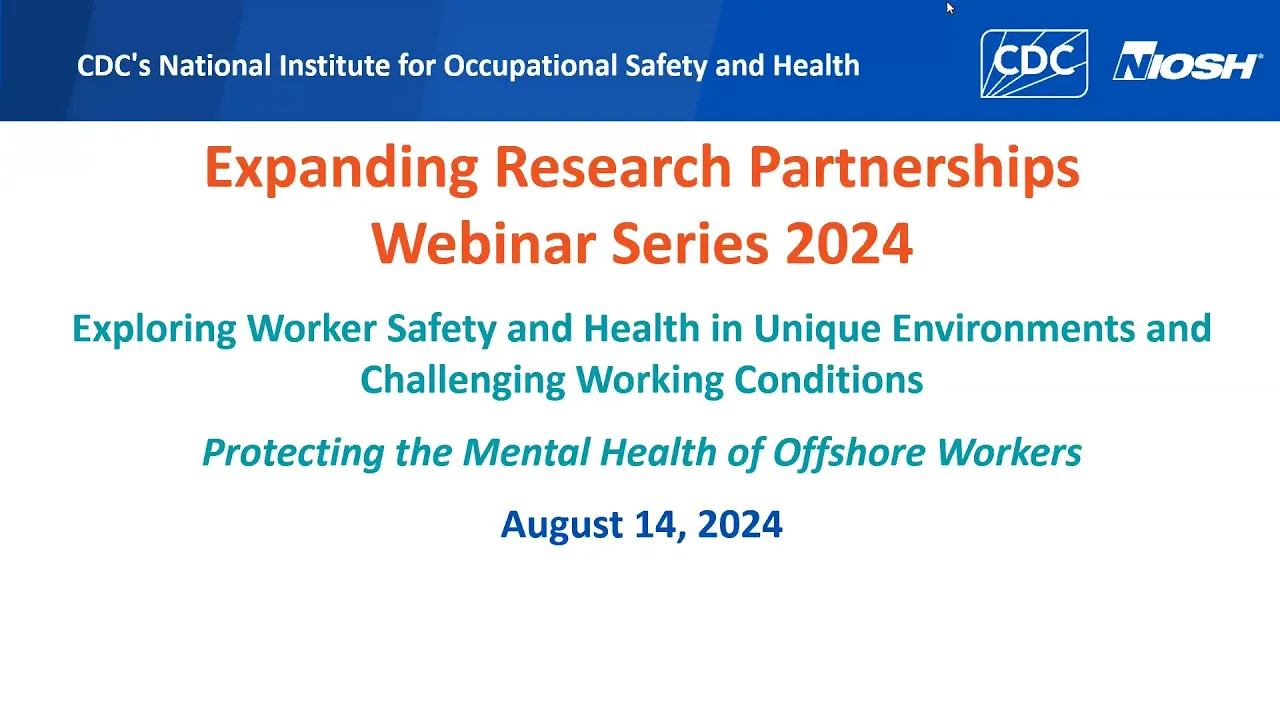 CDC's National Institute for Occupational Safety and Health

CDC

NIOSH

Expanding Research Partnerships Webinar Series 2024

Exploring Worker Safety and Health in Unique Environments and Challenging Working Conditions

Protecting the Mental Health of Offshore Workers

August 14, 2024